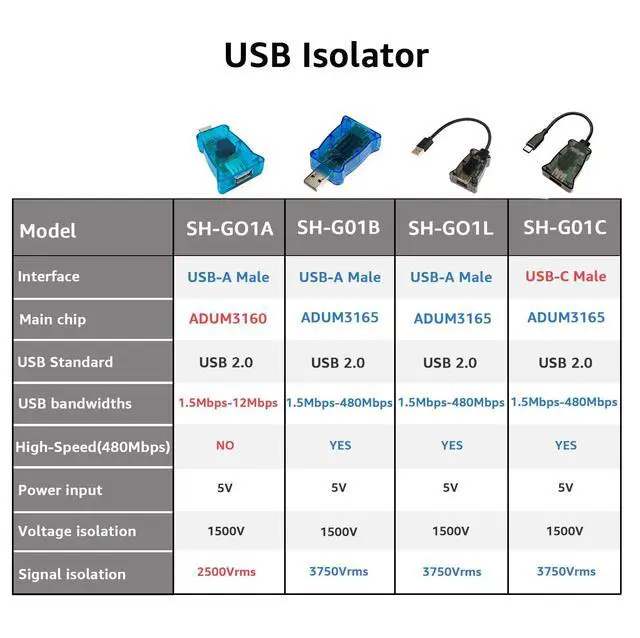 USB Isolator

| Model | SH-GO1A | SH-G01B | SH-GO1L | SH-G01C |
|---|---|---|---|---|
| Interface | USB-A Male | USB-A Male | USB-A Male | USB-C Male |
| Main chip | ADUM3160 | ADUM3165 | ADUM3165 | ADUM3165 |
| USB Standard | USB 2.0 | USB 2.0 | USB 2.0 | USB 2.0 |
| USB bandwidths | 1.5Mbps-12Mbps | 1.5Mbps-480Mbps | 1.5Mbps-480Mbps | 1.5Mbps-480Mbps |
| High-Speed(480Mbps) | NO | YES | YES | YES |
| Power input | 5V | 5V | 5V | 5V |
| Voltage isolation | 1500V | 1500V | 1500V | 1500V |
| Signal isolation | 2500Vrms | 3750Vrms | 3750Vrms | 3750Vrms |